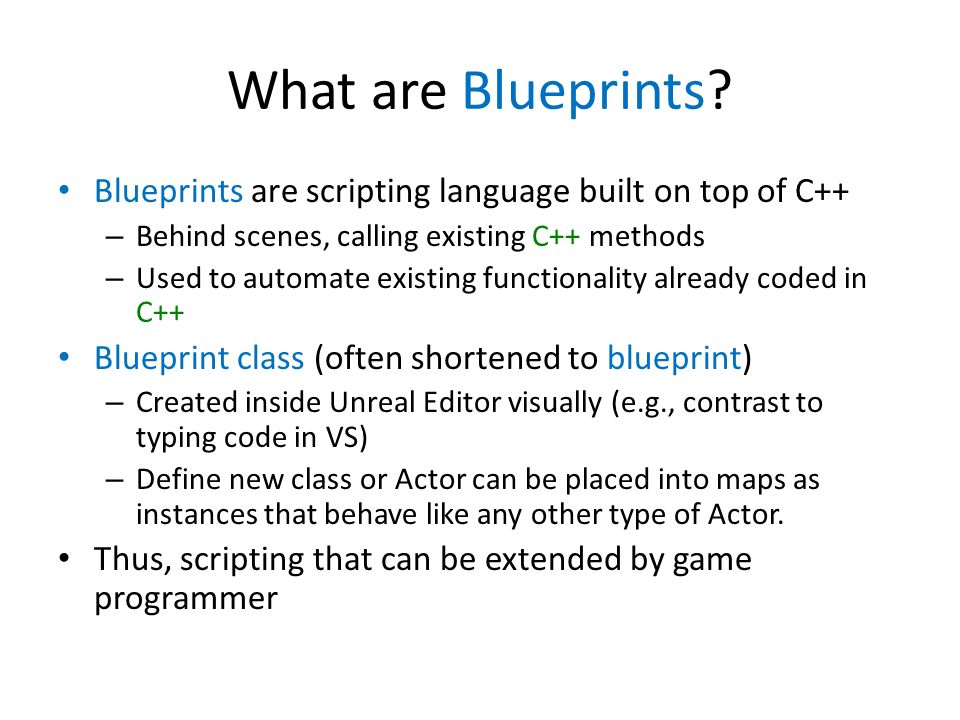 What are Blueprints?

• Blueprints are scripting language built on top of C++
  – Behind scenes, calling existing C++ methods
  – Used to automate existing functionality already coded in C++
• Blueprint class (often shortened to blueprint)
  – Created inside Unreal Editor visually (e.g., contrast to typing code in VS)
  – Define new class or Actor can be placed into maps as instances that behave like any other type of Actor.
• Thus, scripting that can be extended by game programmer